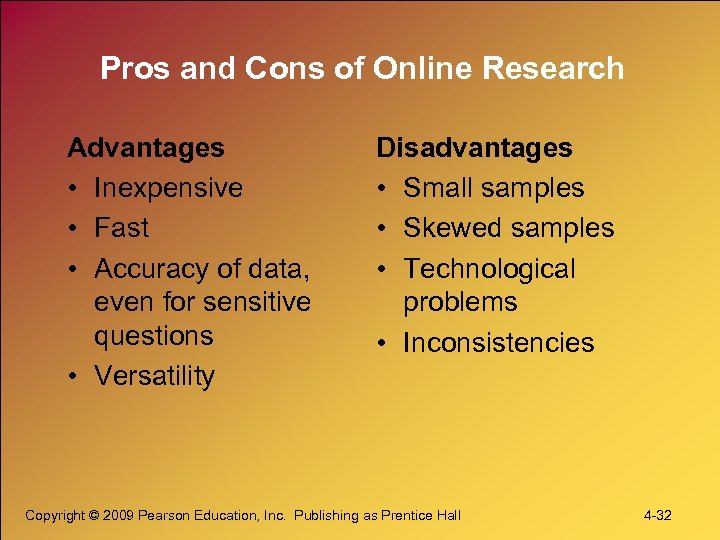 Pros and Cons of Online Research

Advantages
• Inexpensive
• Fast
• Accuracy of data, even for sensitive questions
• Versatility

Disadvantages
• Small samples
• Skewed samples
• Technological problems
• Inconsistencies

Copyright © 2009 Pearson Education, Inc. Publishing as Prentice Hall

4-32